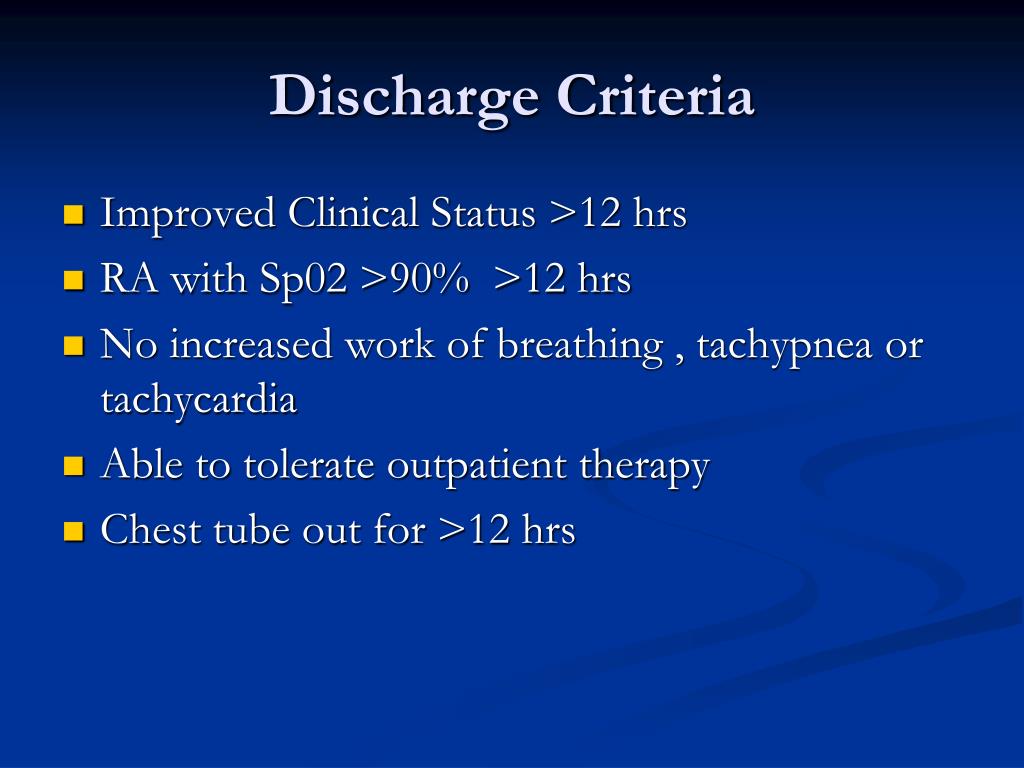 Discharge Criteria

- Improved Clinical Status >12 hrs
- RA with Sp02 >90%  >12 hrs
- No increased work of breathing , tachypnea or tachycardia
- Able to tolerate outpatient therapy
- Chest tube out for >12 hrs